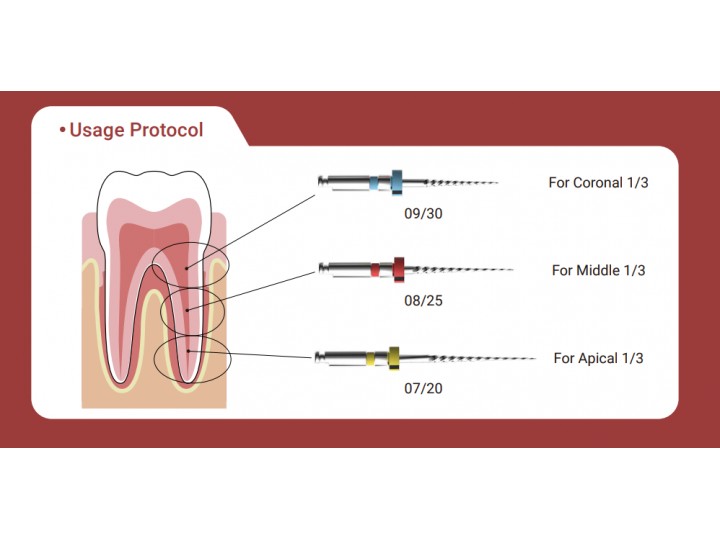 • Usage Protocol

For Coronal 1/3

09/30

For Middle 1/3

08/25

For Apical 1/3

07/20